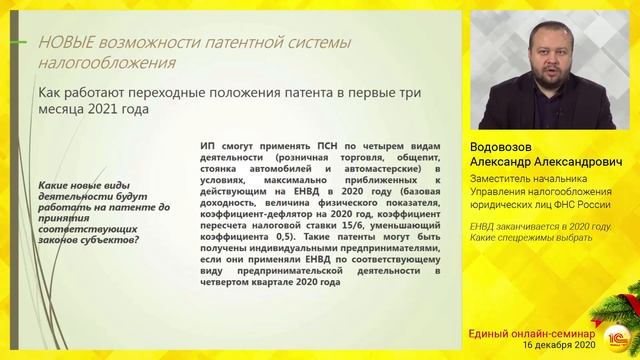 НОВЫЕ возможности патентной системы налогообложения

Как работают переходные положения патента в первые три месяца 2021 года

Какие новые виды деятельности будут работать на патенте до принятия соответствующих законов субъектов?

ИП смогут применять ПСН по четырем видам деятельности (розничная торговля, общепит, стоянка автомобилей и автомастерские) в условиях, максимально приближенных к действующим на ЕНВД в 2020 году (базовая доходность, величина физического показателя, коэффициент-дефлятор на 2020 год, коэффициент пересчета налоговой ставки 15/6, уменьшающий коэффициента 0,5). Такие патенты могут быть получены индивидуальными предпринимателями, если они применяли ЕНВД по соответствующему виду предпринимательской деятельности в четвертом квартале 2020 года

Водовозов
Александр Александрович
Заместитель начальника Управления налогообложения юридических лиц ФНС России

ЕНВД заканчивается в 2020 году. Какие спецрежимы выбрать

Единый онлайн-семинар
16 декабря 2020

1С